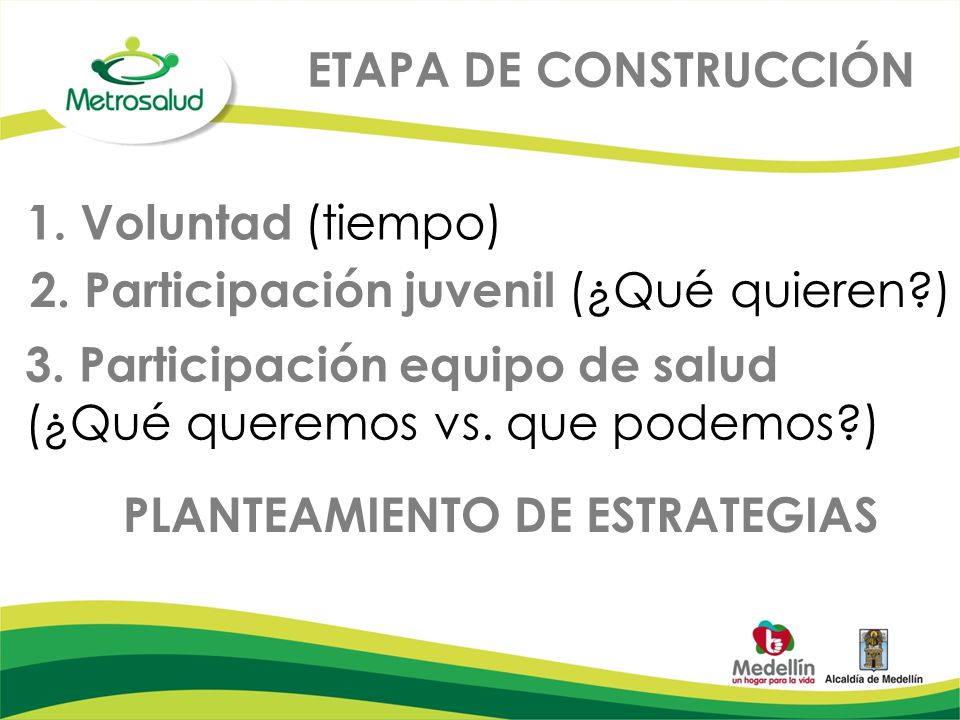 Metrosalud

ETAPA DE CONSTRUCCIÓN

1. Voluntad (tiempo)

2. Participación juvenil (¿Qué quieren?)

3. Participación equipo de salud (¿Qué queremos vs. que podemos?)

PLANTEAMIENTO DE ESTRATEGIAS

Medellín
un hogar para la vida

Alcaldía de Medellín